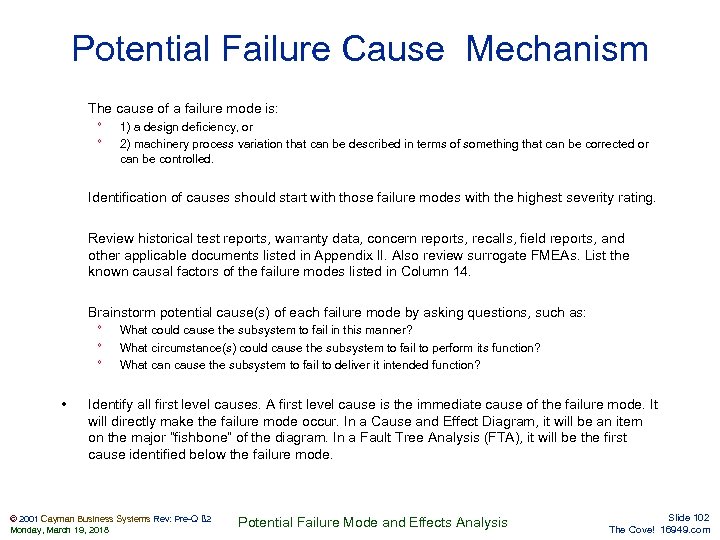 Potential Failure Cause Mechanism

The cause of a failure mode is:

° 1) a design deficiency, or
° 2) machinery process variation that can be described in terms of something that can be corrected or can be controlled.

Identification of causes should start with those failure modes with the highest severity rating.

Review historical test reports, warranty data, concern reports, recalls, field reports, and other applicable documents listed in Appendix II. Also review surrogate FMEAs. List the known causal factors of the failure modes listed in Column 14.

Brainstorm potential cause(s) of each failure mode by asking questions, such as:

° What could cause the subsystem to fail in this manner?
° What circumstance(s) could cause the subsystem to fail to perform its function?
° What can cause the subsystem to fail to deliver it intended function?

• Identify all first level causes. A first level cause is the immediate cause of the failure mode. It will directly make the failure mode occur. In a Cause and Effect Diagram, it will be an item on the major "fishbone" of the diagram. In a Fault Tree Analysis (FTA), it will be the first cause identified below the failure mode.

© 2001 Cayman Business Systems Rev: Pre-Q B2
Monday, March 19, 2018

Potential Failure Mode and Effects Analysis

Slide 102
The Cove! 16949.com